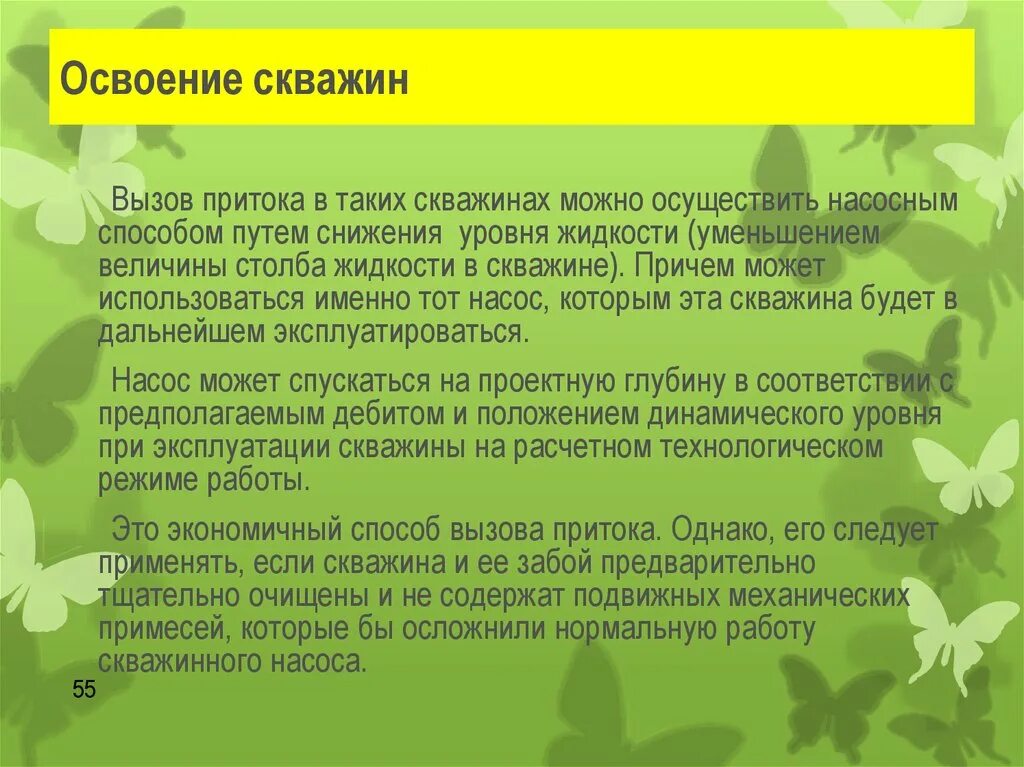 Освоение скважин

Вызов притока в таких скважинах можно осуществить насосным способом путем снижения  уровня жидкости (уменьшением величины столба жидкости в скважине). Причем может использоваться именно тот насос, которым эта скважина будет в дальнейшем эксплуатироваться.

Насос может спускаться на проектную глубину в соответствии с предполагаемым дебитом и положением динамического уровня при эксплуатации скважины на расчетном технологическом режиме работы.

Это экономичный способ вызова притока. Однако, его следует применять, если скважина и ее забой предварительно тщательно очищены и не содержат подвижных механических примесей, которые бы осложнили нормальную работу скважинного насоса.

55